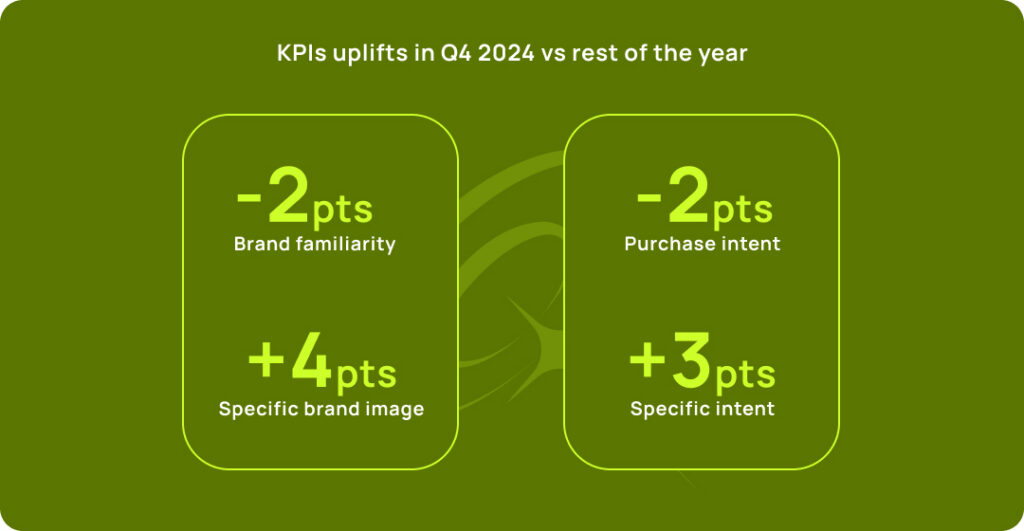 KPIs uplifts in Q4 2024 vs rest of the year

-2pts
Brand familiarity

+4pts
Specific brand image

-2pts
Purchase intent

+3pts
Specific intent